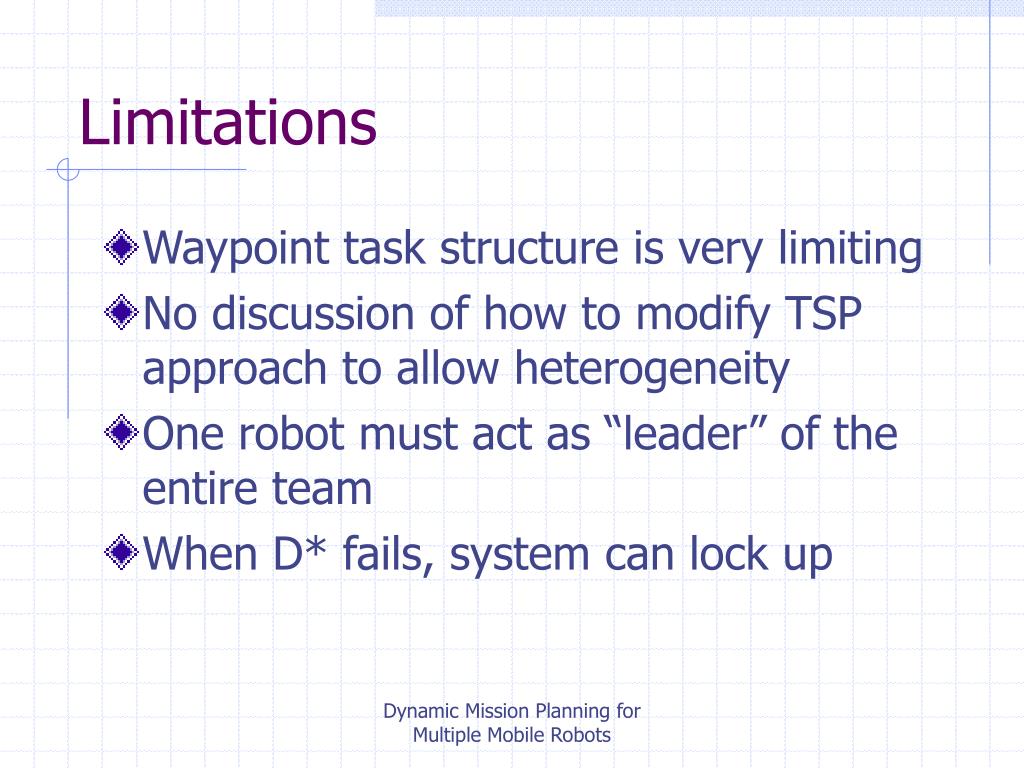 Limitations

Waypoint task structure is very limiting

No discussion of how to modify TSP approach to allow heterogeneity

One robot must act as “leader” of the entire team

When D* fails, system can lock up

Dynamic Mission Planning for Multiple Mobile Robots